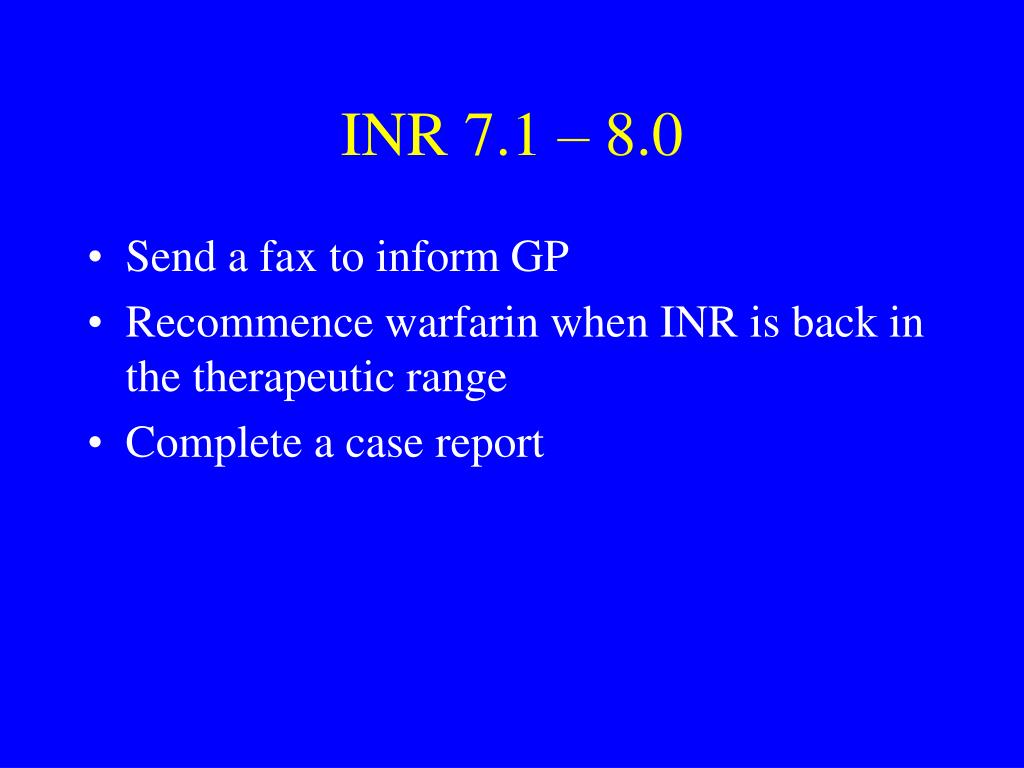 INR 7.1 – 8.0

• Send a fax to inform GP
• Recommence warfarin when INR is back in the therapeutic range
• Complete a case report